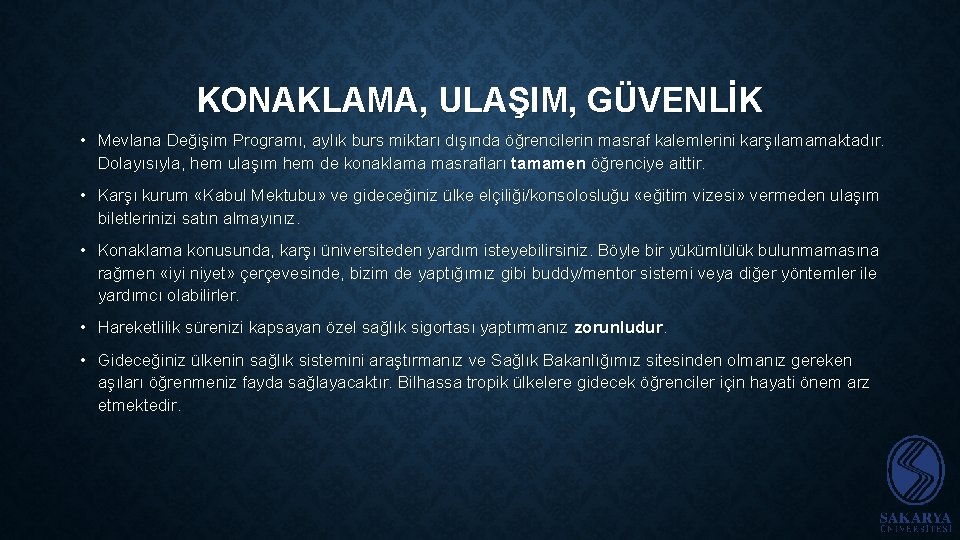 KONAKLAMA, ULAŞIM, GÜVENLİK

• Mevlana Değişim Programı, aylık burs miktarı dışında öğrencilerin masraf kalemlerini karşılamamaktadır. Dolayısıyla, hem ulaşım hem de konaklama masrafları tamamen öğrenciye aittir.

• Karşı kurum «Kabul Mektubu» ve gideceğiniz ülke elçiliği/konsolosluğu «eğitim vizesi» vermeden ulaşım biletlerinizi satın almayınız.

• Konaklama konusunda, karşı üniversiteden yardım isteyebilirsiniz. Böyle bir yükümlülük bulunmamasına rağmen «iyi niyet» çerçevesinde, bizim de yaptığımız gibi buddy/mentor sistemi veya diğer yöntemler ile yardımcı olabilirler.

• Hareketlilik sürenizi kapsayan özel sağlık sigortası yaptırmanız zorunludur.

• Gideceğiniz ülkenin sağlık sistemini araştırmanız ve Sağlık Bakanlığımız sitesinden olmanız gereken aşıları öğrenmeniz fayda sağlayacaktır. Bilhassa tropik ülkelere gidecek öğrenciler için hayati önem arz etmektedir.

SAKARYA ÜNİVERSİTESİ